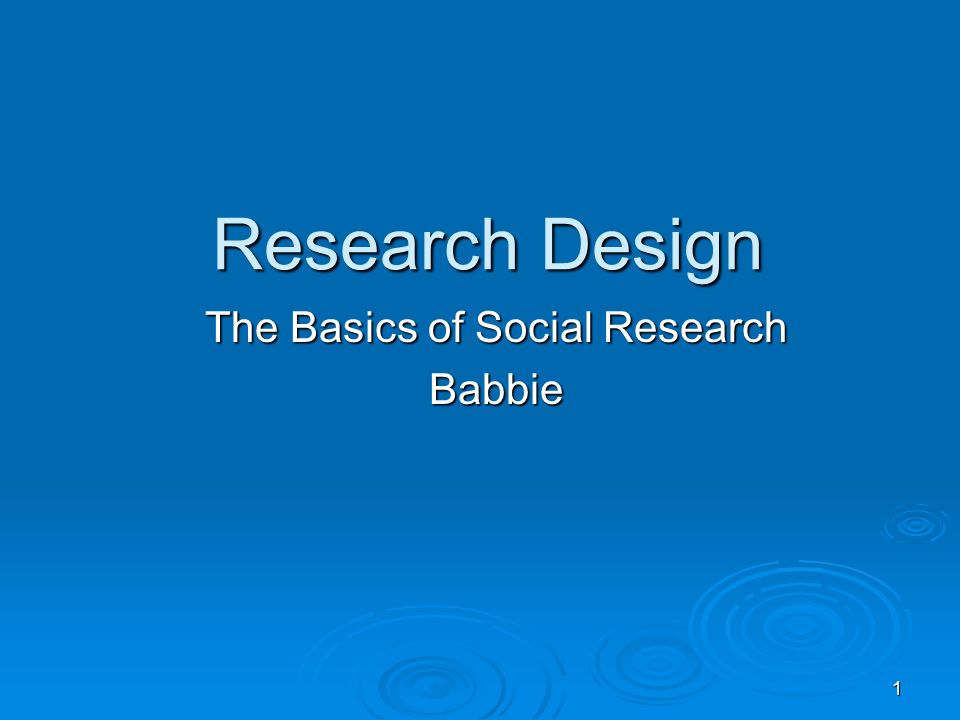 Research Design

The Basics of Social Research

Babbie

1